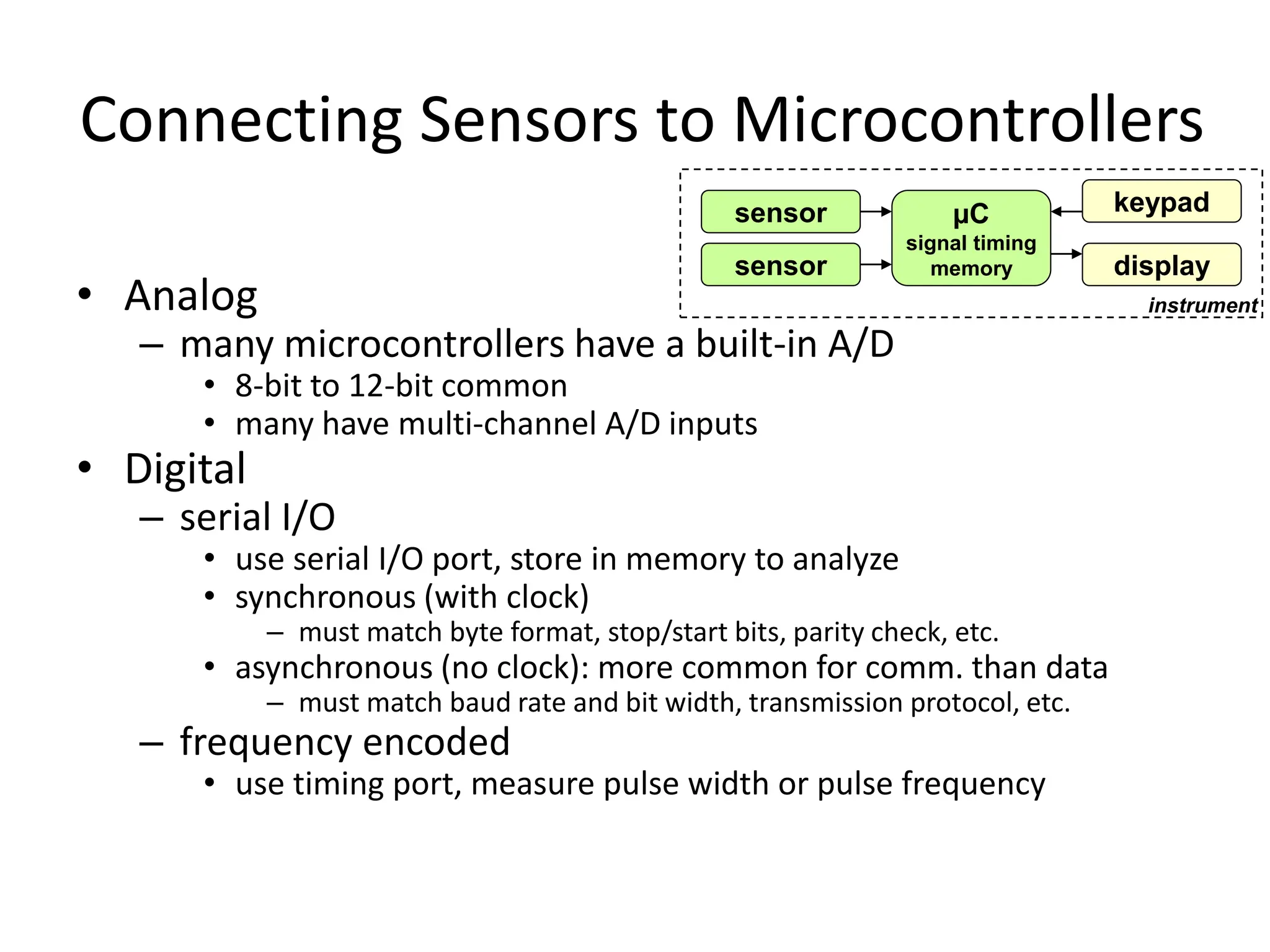 Connecting Sensors to Microcontrollers

sensor
sensor
µC
signal timing
memory
keypad
display
instrument

• Analog
– many microcontrollers have a built-in A/D
• 8-bit to 12-bit common
• many have multi-channel A/D inputs
• Digital
– serial I/O
• use serial I/O port, store in memory to analyze
• synchronous (with clock)
– must match byte format, stop/start bits, parity check, etc.
• asynchronous (no clock): more common for comm. than data
– must match baud rate and bit width, transmission protocol, etc.
– frequency encoded
• use timing port, measure pulse width or pulse frequency